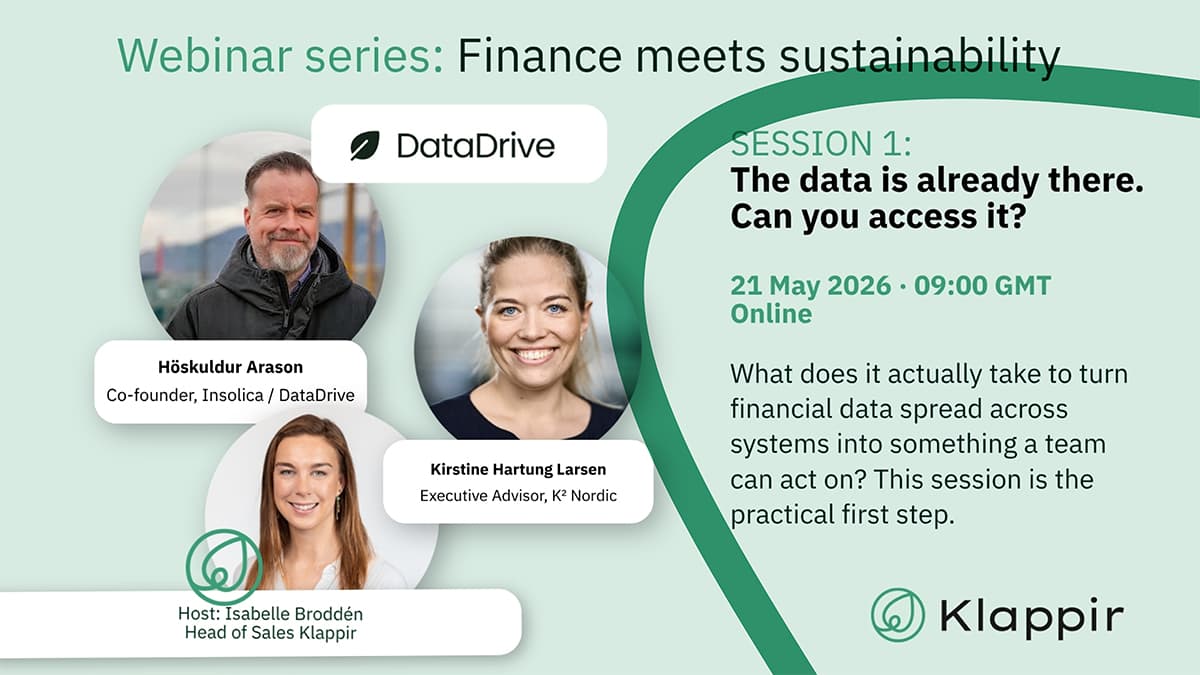 Webinar series: Finance meets sustainability

DataDrive

Höskuldur Arason
Co-founder, Insolica / DataDrive

Kirstine Hartung Larsen
Executive Advisor, K² Nordic

Host: Isabelle Broddén
Head of Sales Klappir

SESSION 1:
The data is already there. Can you access it?

21 May 2026 · 09:00 GMT
Online

What does it actually take to turn financial data spread across systems into something a team can act on? This session is the practical first step.

Klappir